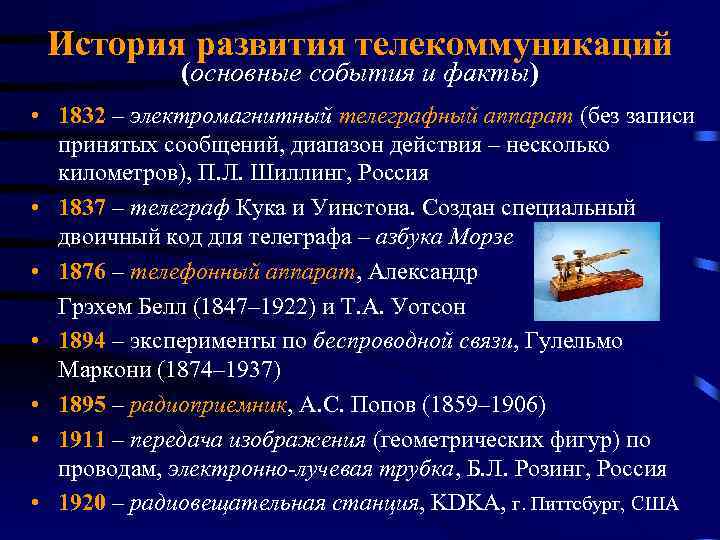 История развития телекоммуникаций
(основные события и факты)

• 1832 – электромагнитный телеграфный аппарат (без записи принятых сообщений, диапазон действия – несколько километров), П.Л. Шиллинг, Россия
• 1837 – телеграф Кука и Уинстона. Создан специальный двоичный код для телеграфа – азбука Морзе
• 1876 – телефонный аппарат, Александр Грэхем Белл (1847–1922) и Т.А. Уотсон
• 1894 – эксперименты по беспроводной связи, Гулельмо Маркони (1874–1937)
• 1895 – радиоприемник, А.С. Попов (1859–1906)
• 1911 – передача изображения (геометрических фигур) по проводам, электронно-лучевая трубка, Б.Л. Розинг, Россия
• 1920 – радиовещательная станция, KDKA, г. Питтсбург, США